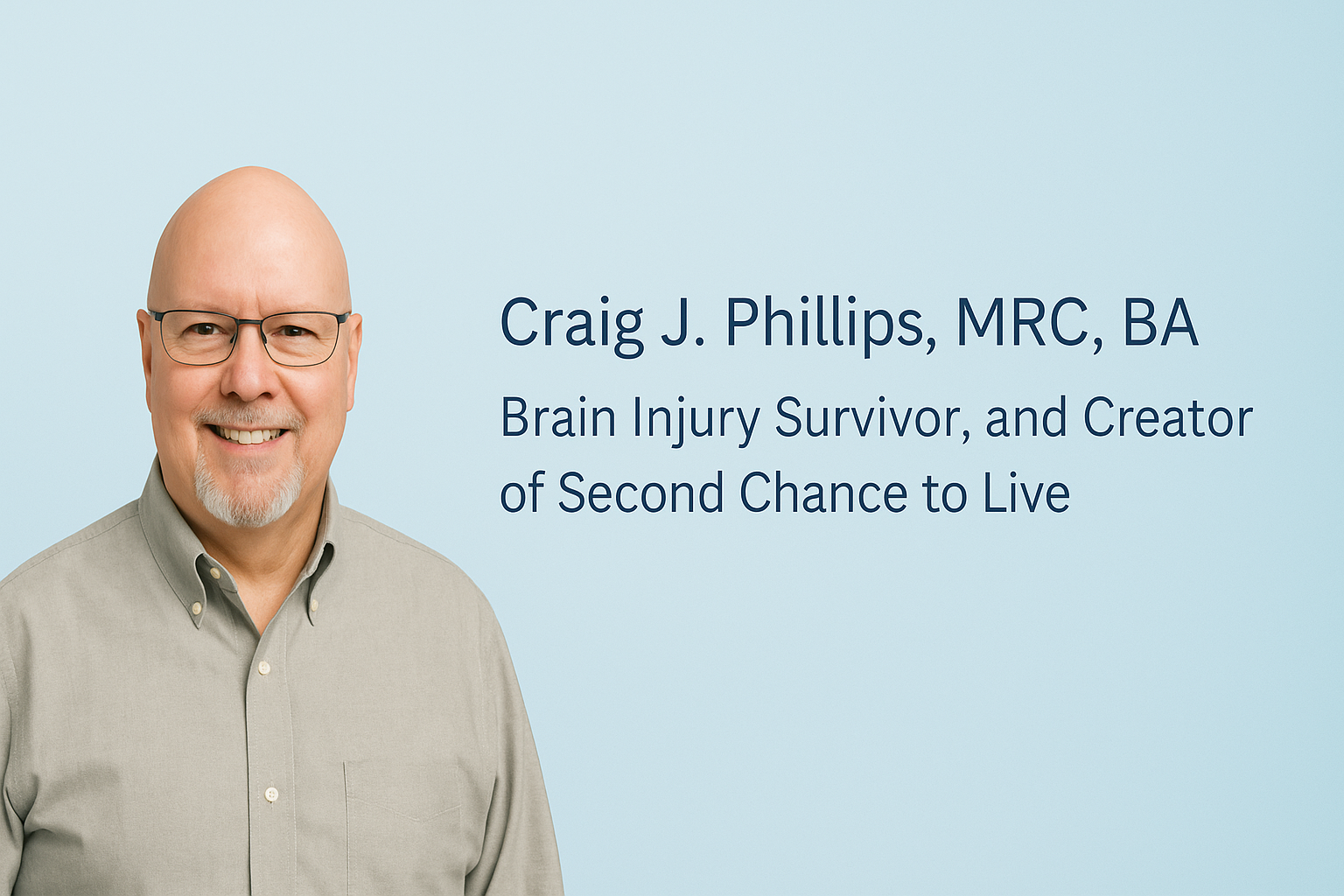 Craig J. Phillips, MRC, BA

Brain Injury Survivor, and Creator of Second Chance to Live